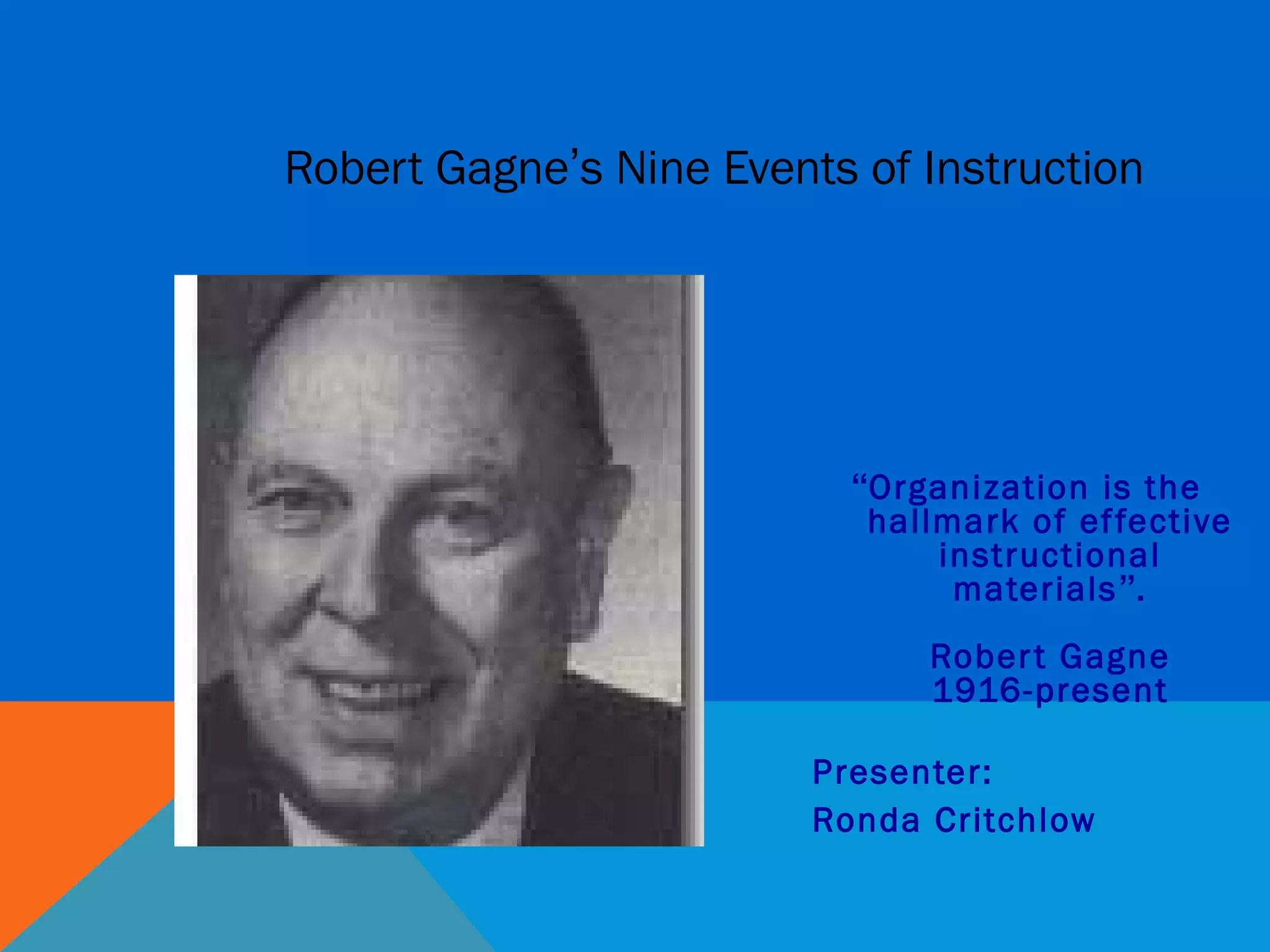 Robert Gagne’s Nine Events of Instruction

“Organization is the hallmark of effective instructional materials”.

Robert Gagne
1916-present

Presenter:
Ronda Critchlow